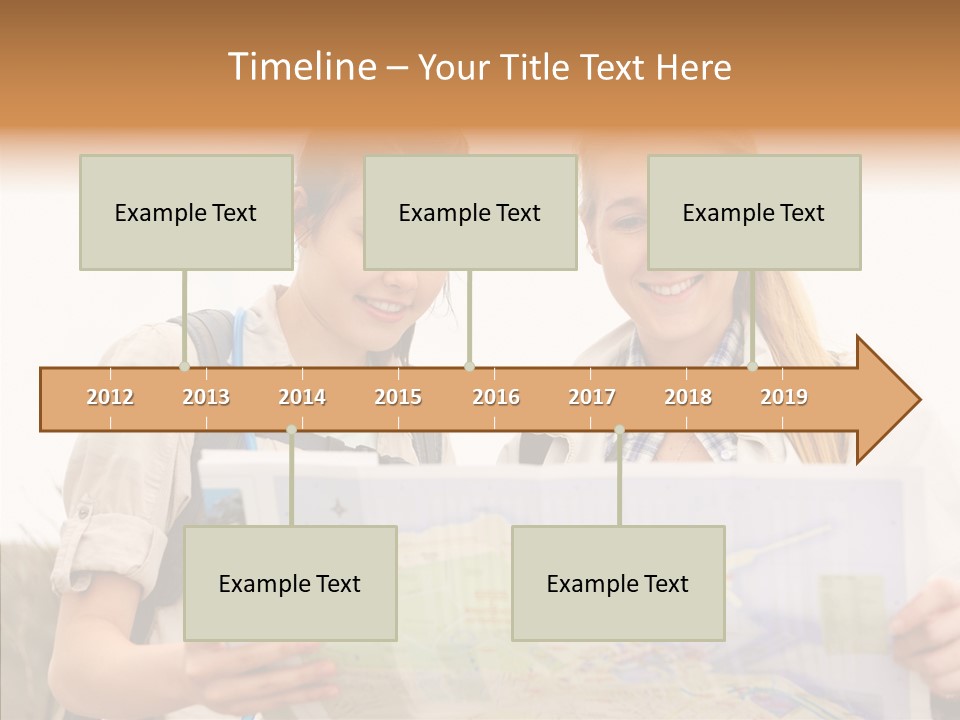 Timeline – Your Title Text Here

Example Text

Example Text

Example Text

2012 2013 2014 2015 2016 2017 2018 2019

Example Text

Example Text